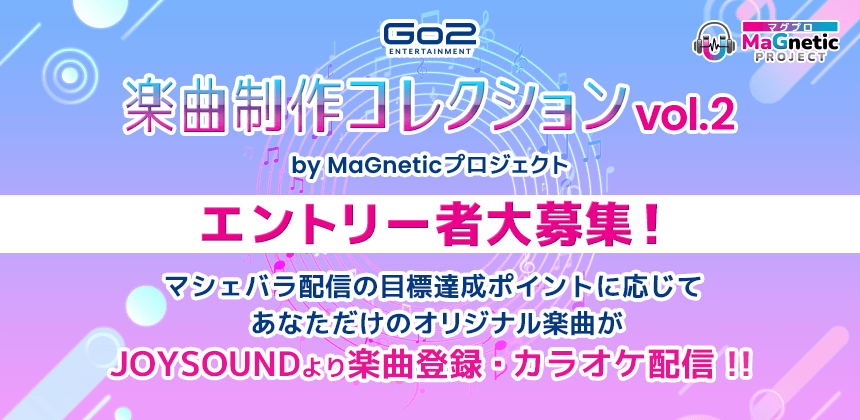 Go2
ENTERTAINMENT

マグプロ
MaGnetic
PROJECT

楽曲制作コレクション vol.2
by MaGneticプロジェクト

エントリー者大募集！

マシェバラ配信の目標達成ポイントに応じて
あなただけのオリジナル楽曲が
JOYSOUNDより楽曲登録・カラオケ配信 !!